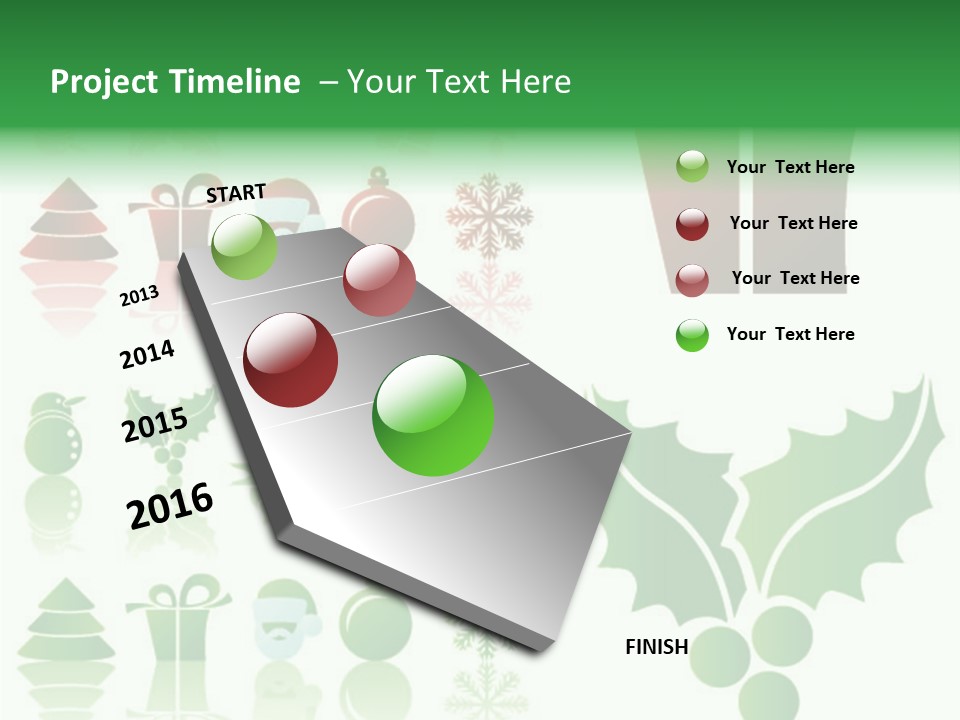 Project Timeline – Your Text Here

START

2013

2014

2015

2016

FINISH

Your Text Here

Your Text Here

Your Text Here

Your Text Here